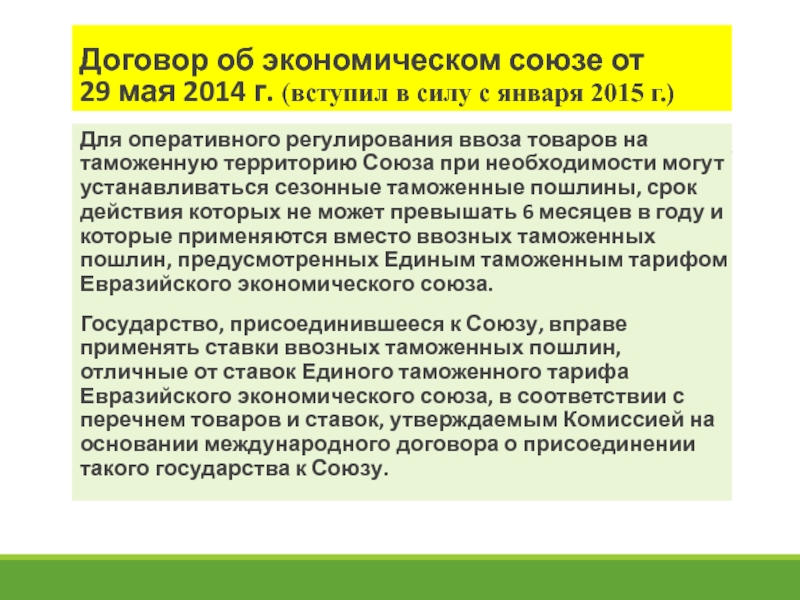 Договор об экономическом союзе от 29 мая 2014 г. (вступил в силу с января 2015 г.)

Для оперативного регулирования ввоза товаров на таможенную территорию Союза при необходимости могут устанавливаться сезонные таможенные пошлины, срок действия которых не может превышать 6 месяцев в году и которые применяются вместо ввозных таможенных пошлин, предусмотренных Единым таможенным тарифом Евразийского экономического союза.

Государство, присоединившееся к Союзу, вправе применять ставки ввозных таможенных пошлин, отличные от ставок Единого таможенного тарифа Евразийского экономического союза, в соответствии с перечнем товаров и ставок, утверждаемым Комиссией на основании международного договора о присоединении такого государства к Союзу.